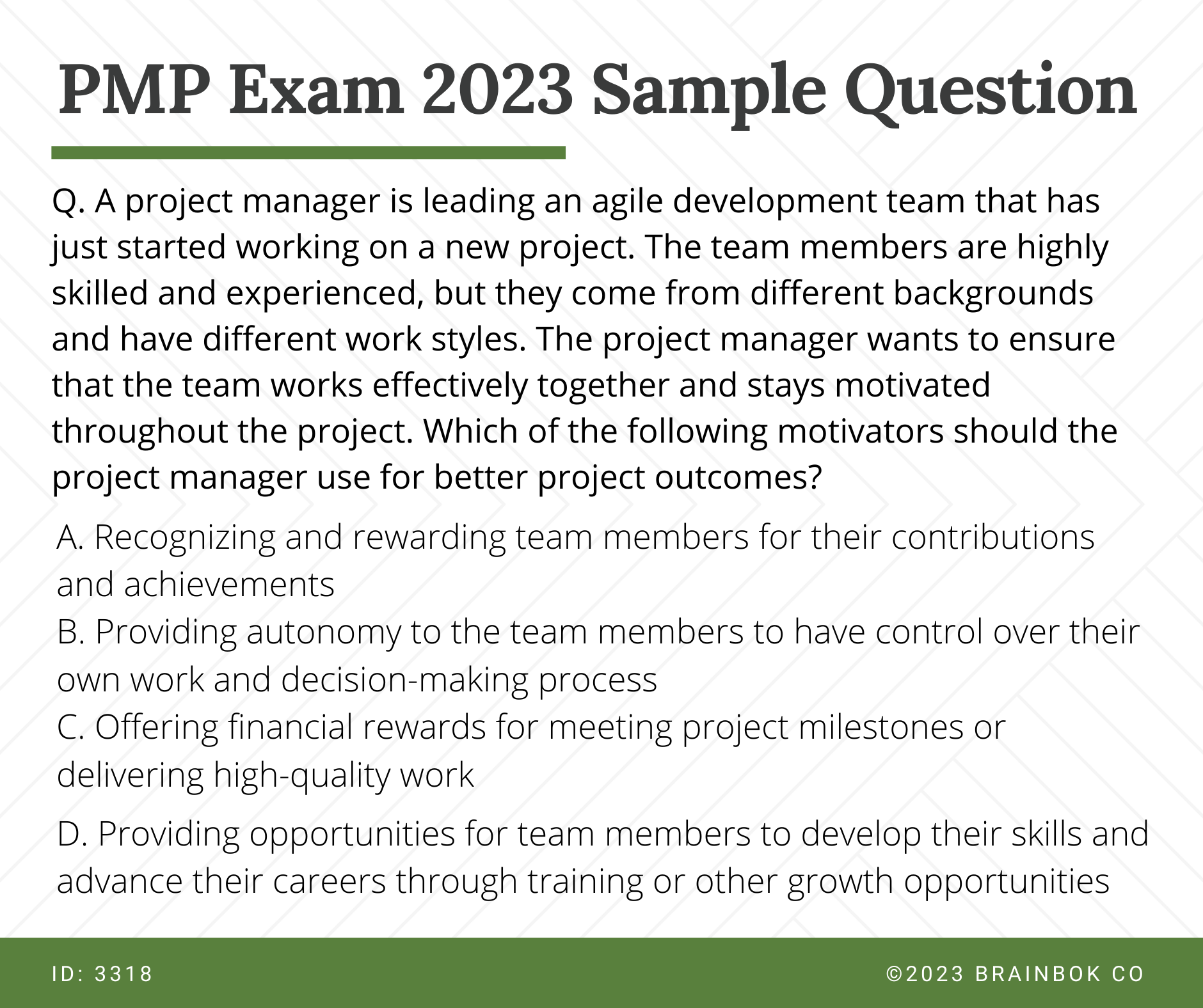 PMP Exam 2023 Sample Question

Q. A project manager is leading an agile development team that has just started working on a new project. The team members are highly skilled and experienced, but they come from different backgrounds and have different work styles. The project manager wants to ensure that the team works effectively together and stays motivated throughout the project. Which of the following motivators should the project manager use for better project outcomes?

A. Recognizing and rewarding team members for their contributions and achievements
B. Providing autonomy to the team members to have control over their own work and decision-making process
C. Offering financial rewards for meeting project milestones or delivering high-quality work

D. Providing opportunities for team members to develop their skills and advance their careers through training or other growth opportunities

ID: 3318

©2023 BRAINBOK CO